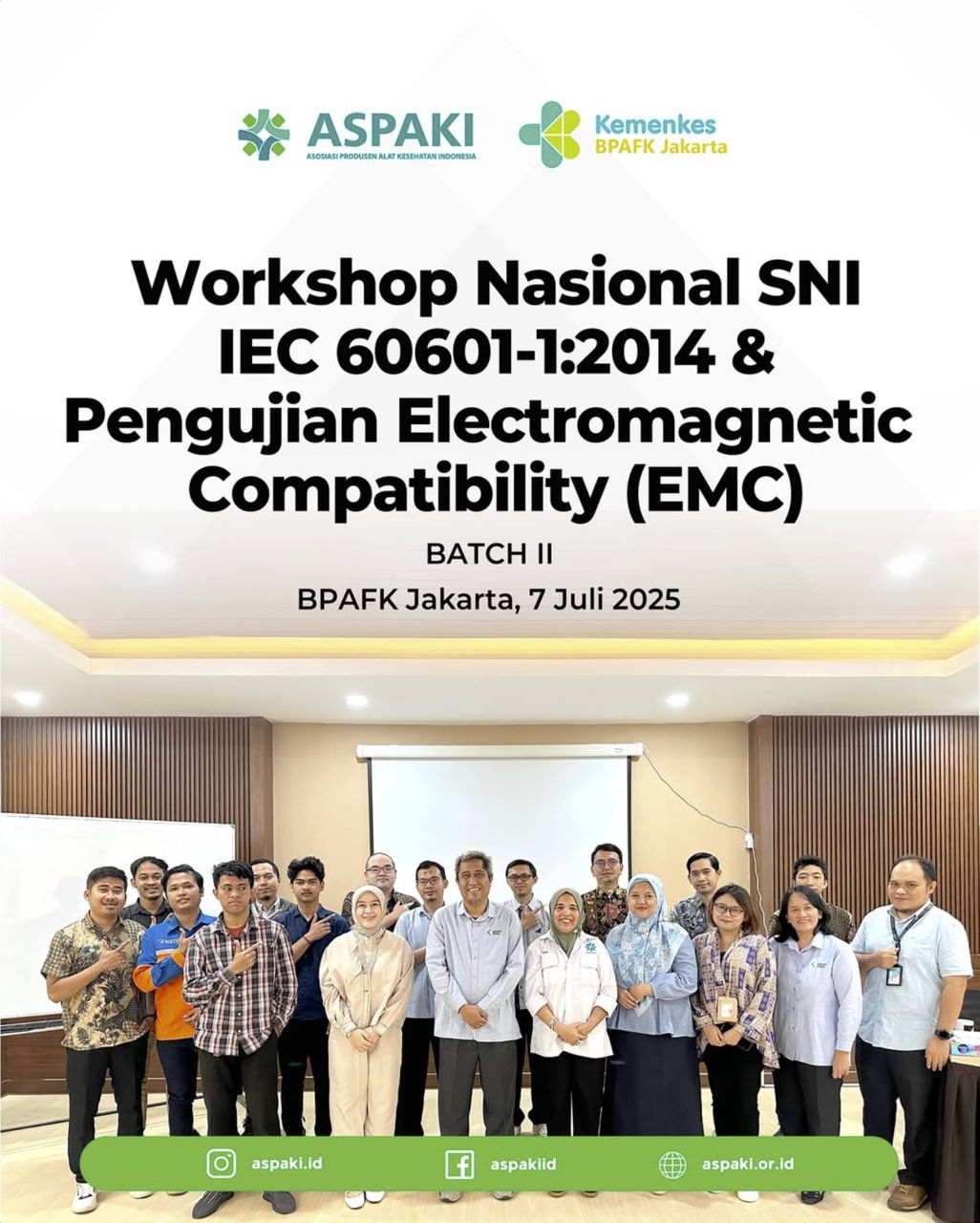 ASPAKI
ASOSIASI PRODUSEN ALAT KESEHATAN INDONESIA

Kemenkes
BPAFK Jakarta

Workshop Nasional SNI IEC 60601-1:2014 & Pengujian Electromagnetic Compatibility (EMC)

BATCH II

BPAFK Jakarta, 7 Juli 2025

aspaki.id
aspakiid
aspaki.or.id